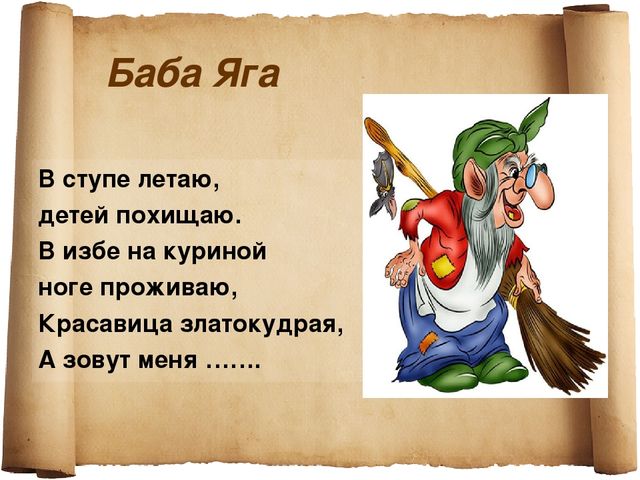 Баба Яга

В ступе летаю,
детей похищаю.
В избе на куриной
ноге проживаю,
Красавица златокудрая,
А зовут меня …….